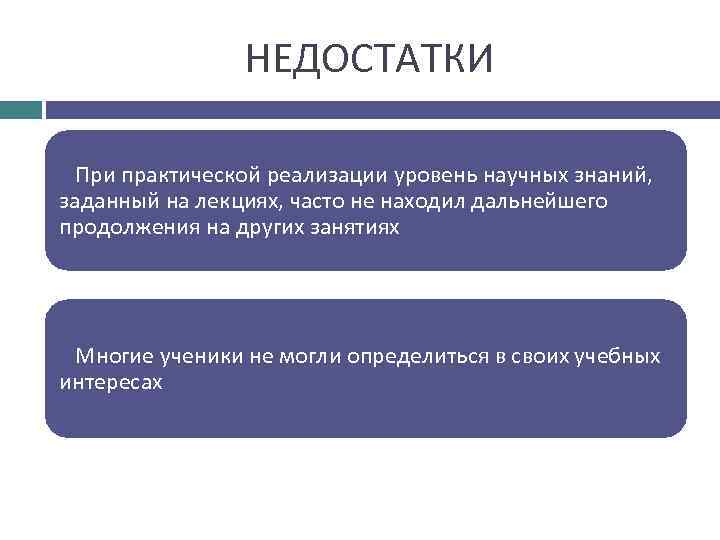 НЕДОСТАТКИ

При практической реализации уровень научных знаний, заданный на лекциях, часто не находил дальнейшего продолжения на других занятиях

Многие ученики не могли определиться в своих учебных интересах